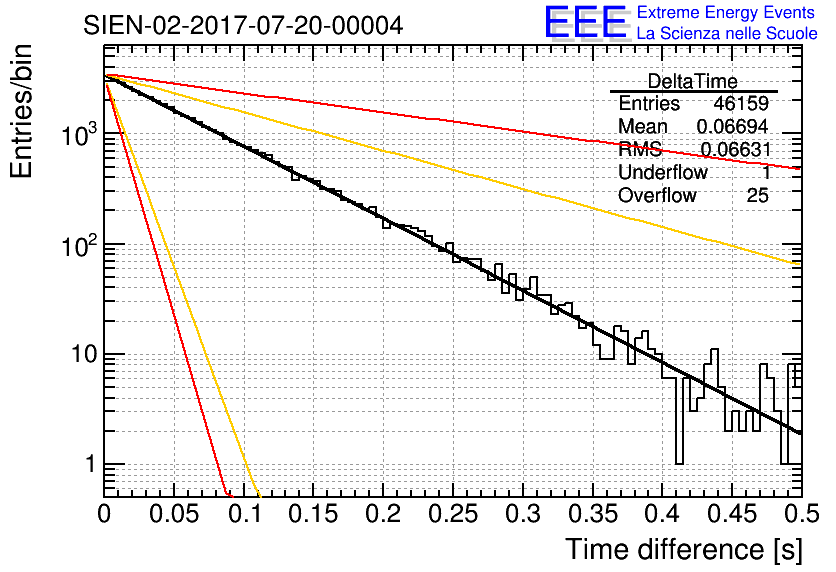 SIEN-02-2017-07-20-00004

EEE Extreme Energy Events
La Scienza nelle Scuole

| DeltaTime | |
|---|---|
| Entries | 46159 |
| Mean | 0.06694 |
| RMS | 0.06631 |
| Underflow | 1 |
| Overflow | 25 |

Entries/bin

$10^3$

$10^2$

10

1

0 0.05 0.1 0.15 0.2 0.25 0.3 0.35 0.4 0.45 0.5

Time difference [s]